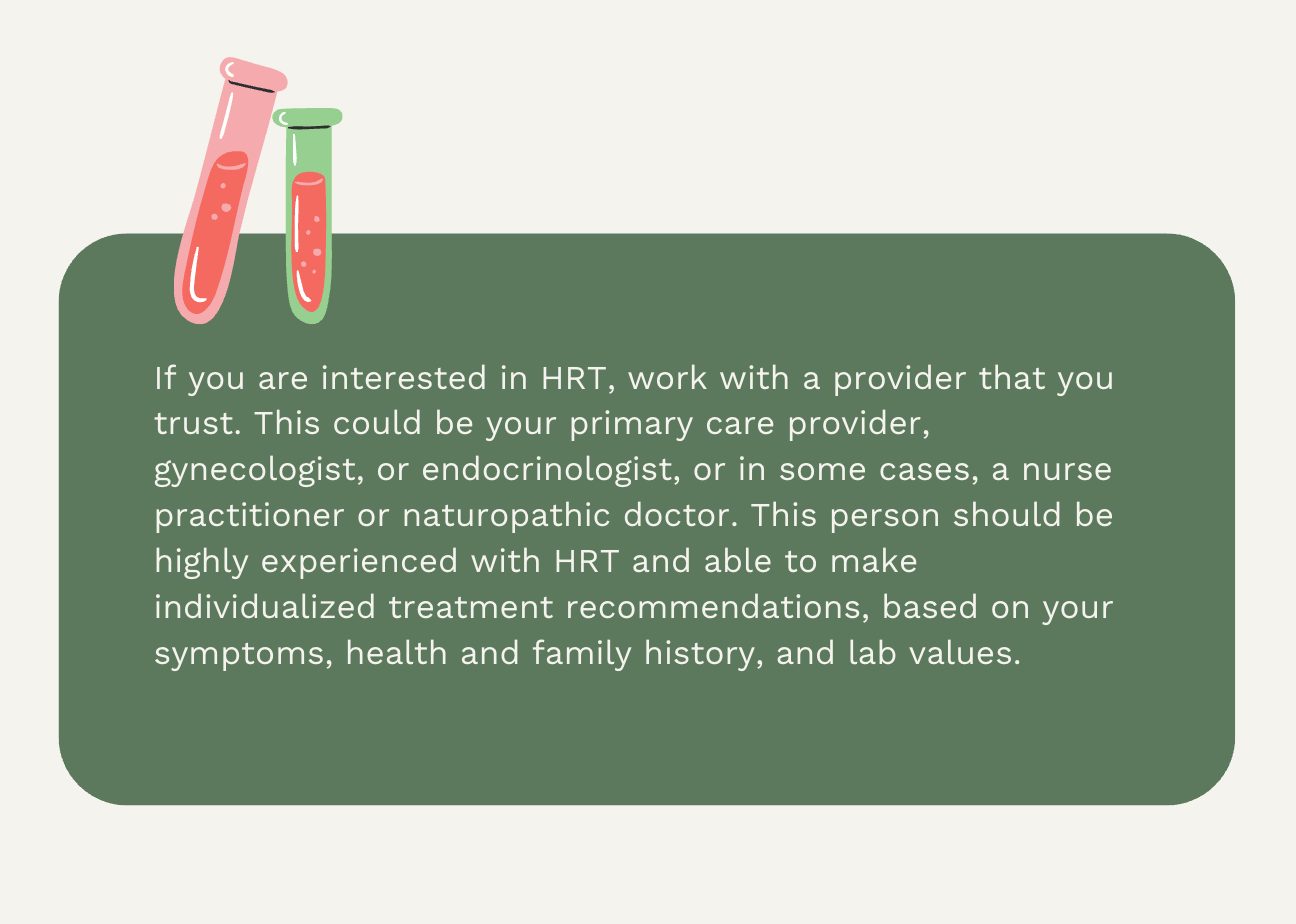 If you are interested in HRT, work with a provider that you trust. This could be your primary care provider, gynecologist, or endocrinologist, or in some cases, a nurse practitioner or naturopathic doctor. This person should be highly experienced with HRT and able to make individualized treatment recommendations, based on your symptoms, health and family history, and lab values.